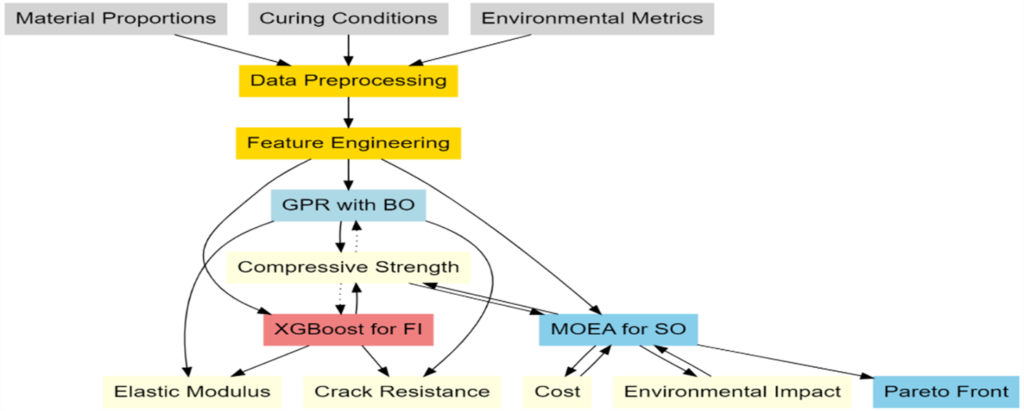 Material Proportions
Curing Conditions
Environmental Metrics
Data Preprocessing
Feature Engineering
GPR with BO
Compressive Strength
XGBoost for FI
MOEA for SO
Elastic Modulus
Crack Resistance
Cost
Environmental Impact
Pareto Front